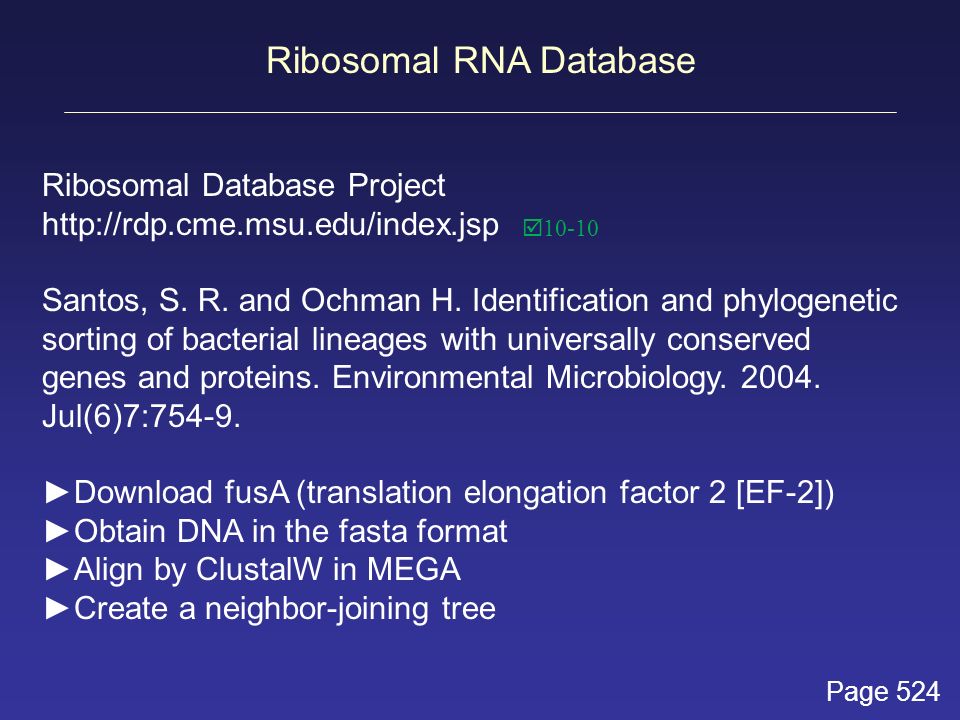 Ribosomal RNA Database

Ribosomal Database Project
http://rdp.cme.msu.edu/index.jsp ☑10-10

Santos, S. R. and Ochman H. Identification and phylogenetic sorting of bacterial lineages with universally conserved genes and proteins. Environmental Microbiology. 2004. Jul(6)7:754-9.

►Download fusA (translation elongation factor 2 [EF-2])
►Obtain DNA in the fasta format
►Align by ClustalW in MEGA
►Create a neighbor-joining tree

Page 524